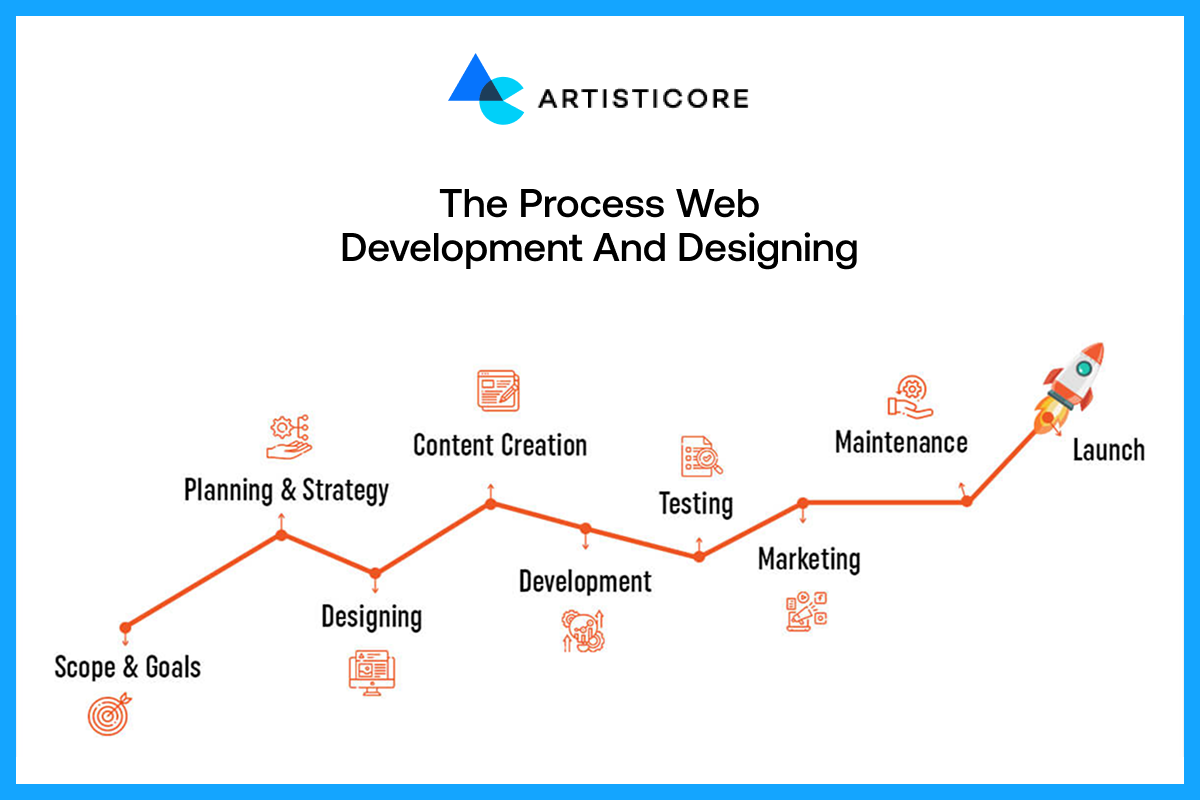 ARTISTICORE

The Process Web Development And Designing

Scope & Goals

Planning & Strategy

Designing

Content Creation

Development

Testing

Marketing

Maintenance

Launch